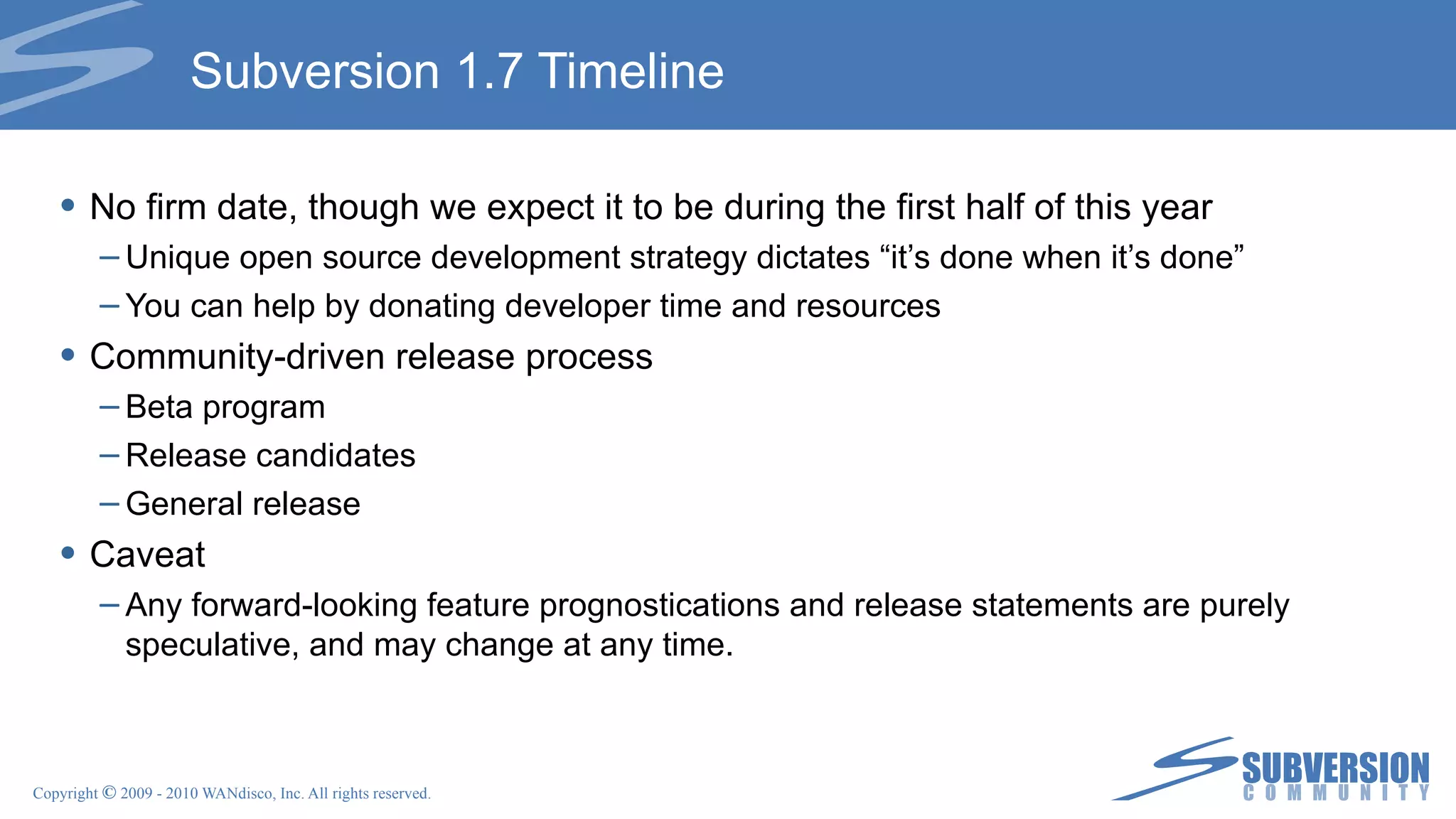 Subversion 1.7 Timeline

• No firm date, though we expect it to be during the first half of this year
– Unique open source development strategy dictates “it’s done when it’s done”
– You can help by donating developer time and resources
• Community-driven release process
– Beta program
– Release candidates
– General release
• Caveat
– Any forward-looking feature prognostications and release statements are purely speculative, and may change at any time.

Copyright © 2009 - 2010 WANdisco, Inc. All rights reserved.

SUBVERSION
COMMUNITY